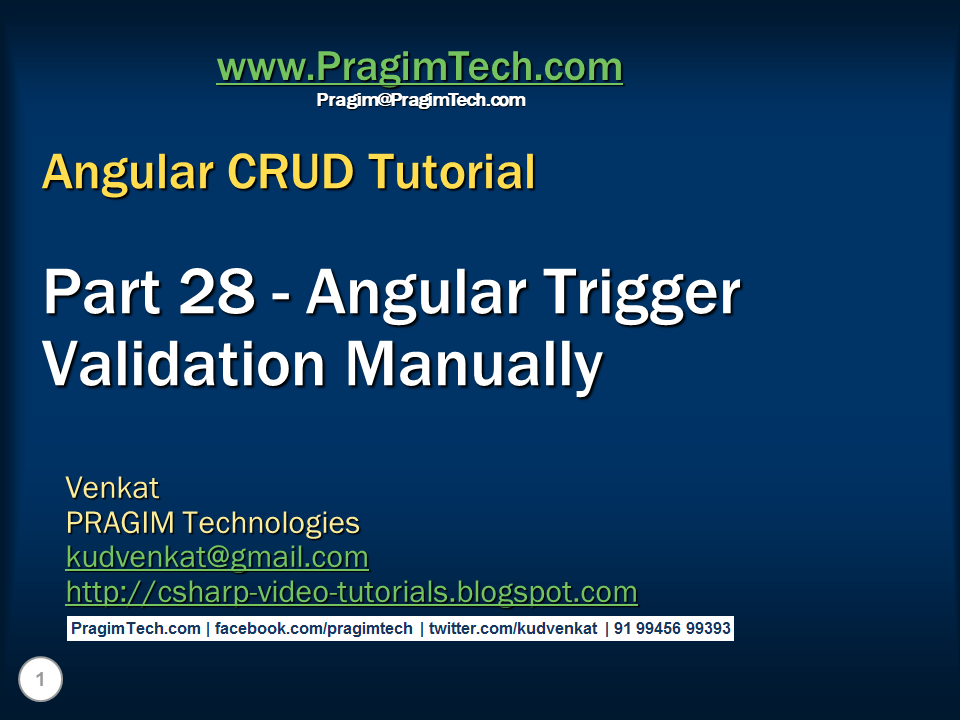 www.PragimTech.com
Pragim@PragimTech.com

Angular CRUD Tutorial

Part 28 - Angular Trigger Validation Manually

Venkat
PRAGIM Technologies
kudvenkat@gmail.com
http://csharp-video-tutorials.blogspot.com

PragimTech.com | facebook.com/pragimtech | twitter.com/kudvenkat | 91 99456 99393

1